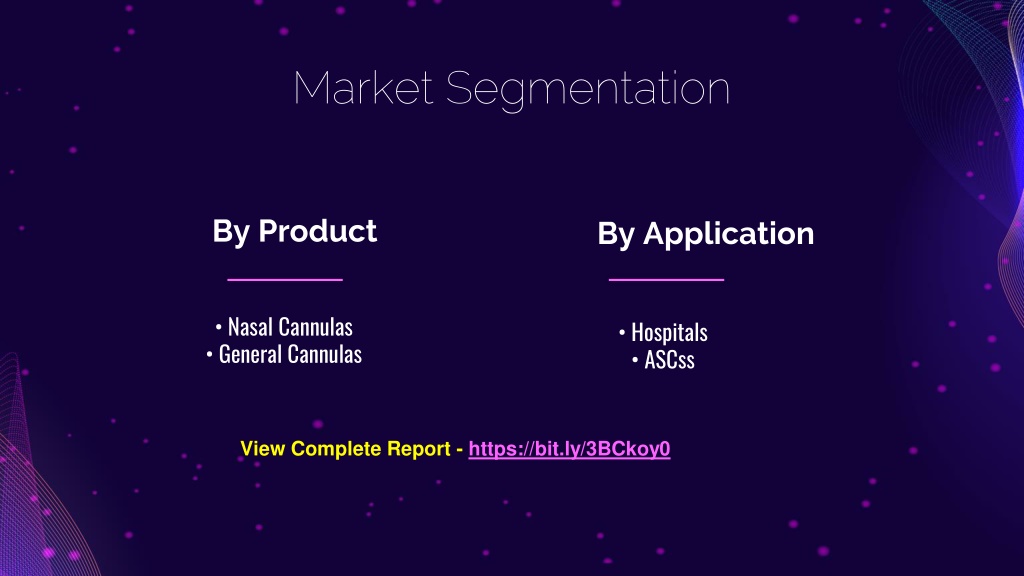 Market Segmentation

By Product

• Nasal Cannulas
• General Cannulas

By Application

• Hospitals
• ASCss

View Complete Report - https://bit.ly/3BCkoy0